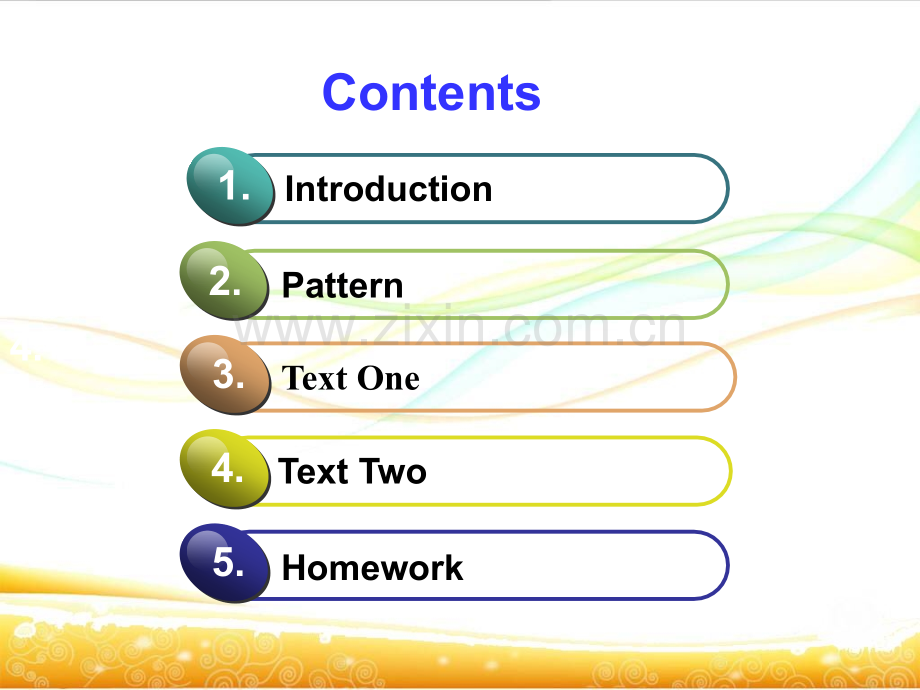 Contents

1. Introduction

2. Pattern

www.zixin.com.cn

3. Text One

4. Text Two

5. Homework